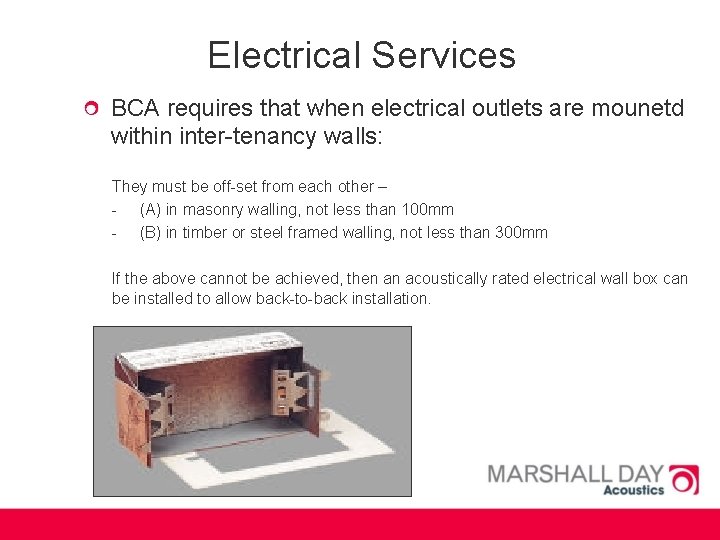 Electrical Services

BCA requires that when electrical outlets are mounetd within inter-tenancy walls:

They must be off-set from each other –
- (A) in masonry walling, not less than 100mm
- (B) in timber or steel framed walling, not less than 300mm

If the above cannot be achieved, then an acoustically rated electrical wall box can be installed to allow back-to-back installation.

MARSHALL DAY
Acoustics